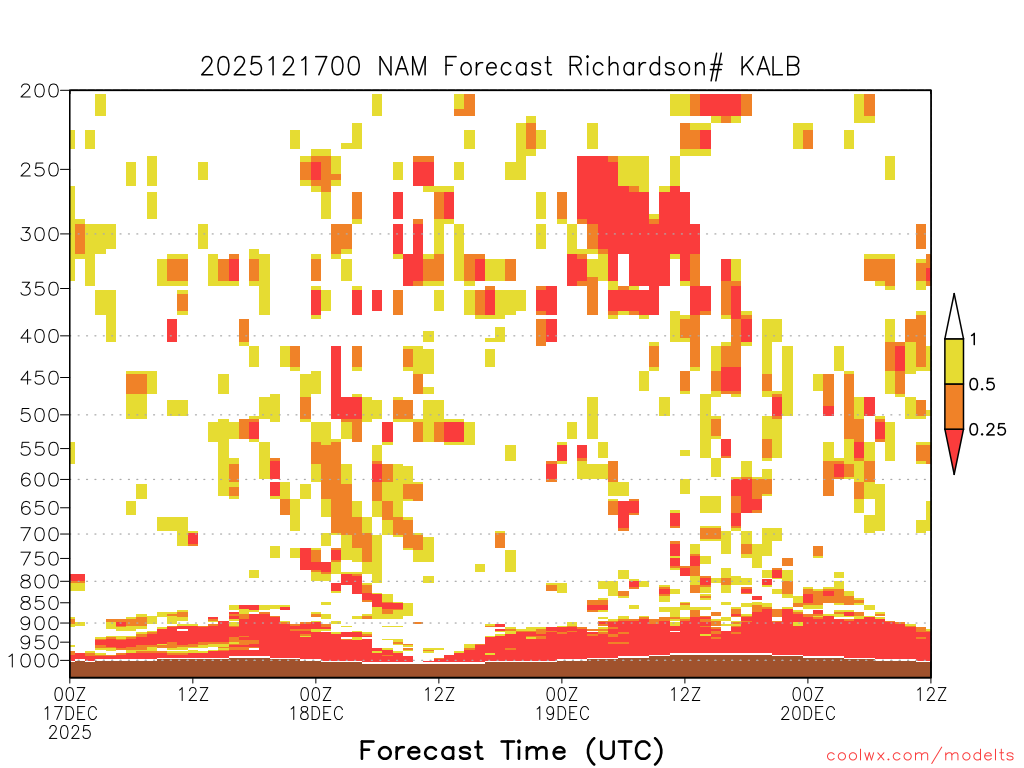 2025121700 NAM Forecast Richardson# KALB

200
250
300
350
400
450
500
550
600
650
700
750
800
850
900
950
1000

1
0.5
0.25

00Z 17DEC 2025
12Z
00Z 18DEC
12Z
00Z 19DEC
12Z
00Z 20DEC
12Z

Forecast Time (UTC)

coolwx.com/modelts